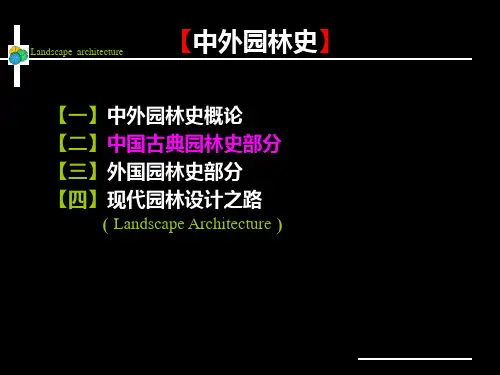 Landscape architecture

【中外园林史】

【一】中外园林史概论
【二】中国古典园林史部分
【三】外国园林史部分
【四】现代园林设计之路
( Landscape Architecture )